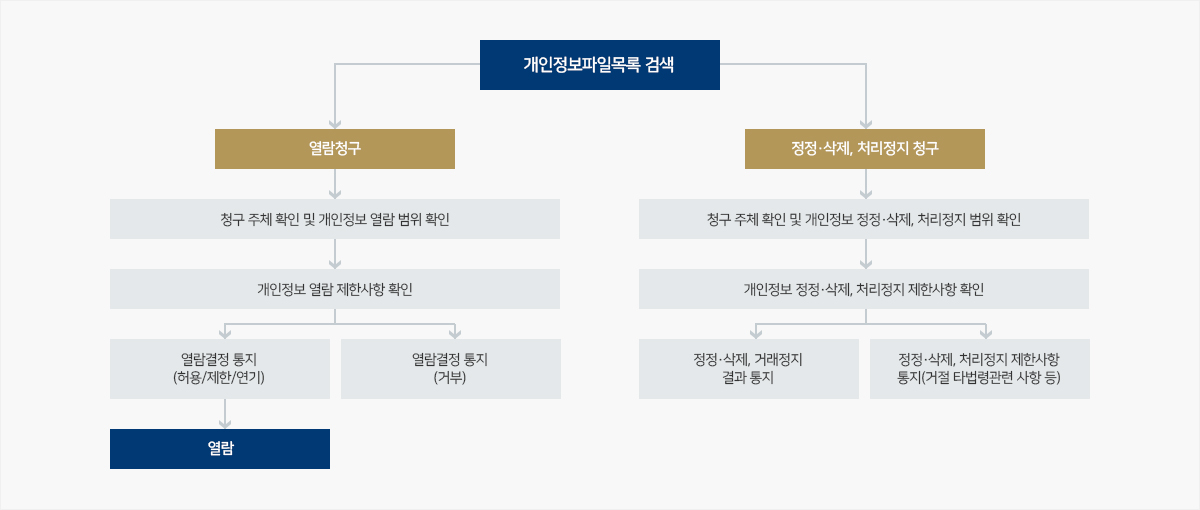 개인정보파일목록 검색

열람청구

청구 주체 확인 및 개인정보 열람 범위 확인

개인정보 열람 제한사항 확인

열람결정 통지 (허용/제한/연기)

열람결정 통지 (거부)

열람

정정·삭제, 처리정지 청구

청구 주체 확인 및 개인정보 정정·삭제, 처리정지 범위 확인

개인정보 정정·삭제, 처리정지 제한사항 확인

정정·삭제, 거래정지 결과 통지

정정·삭제, 처리정지 제한사항 통지(거절 타법령관련 사항 등)